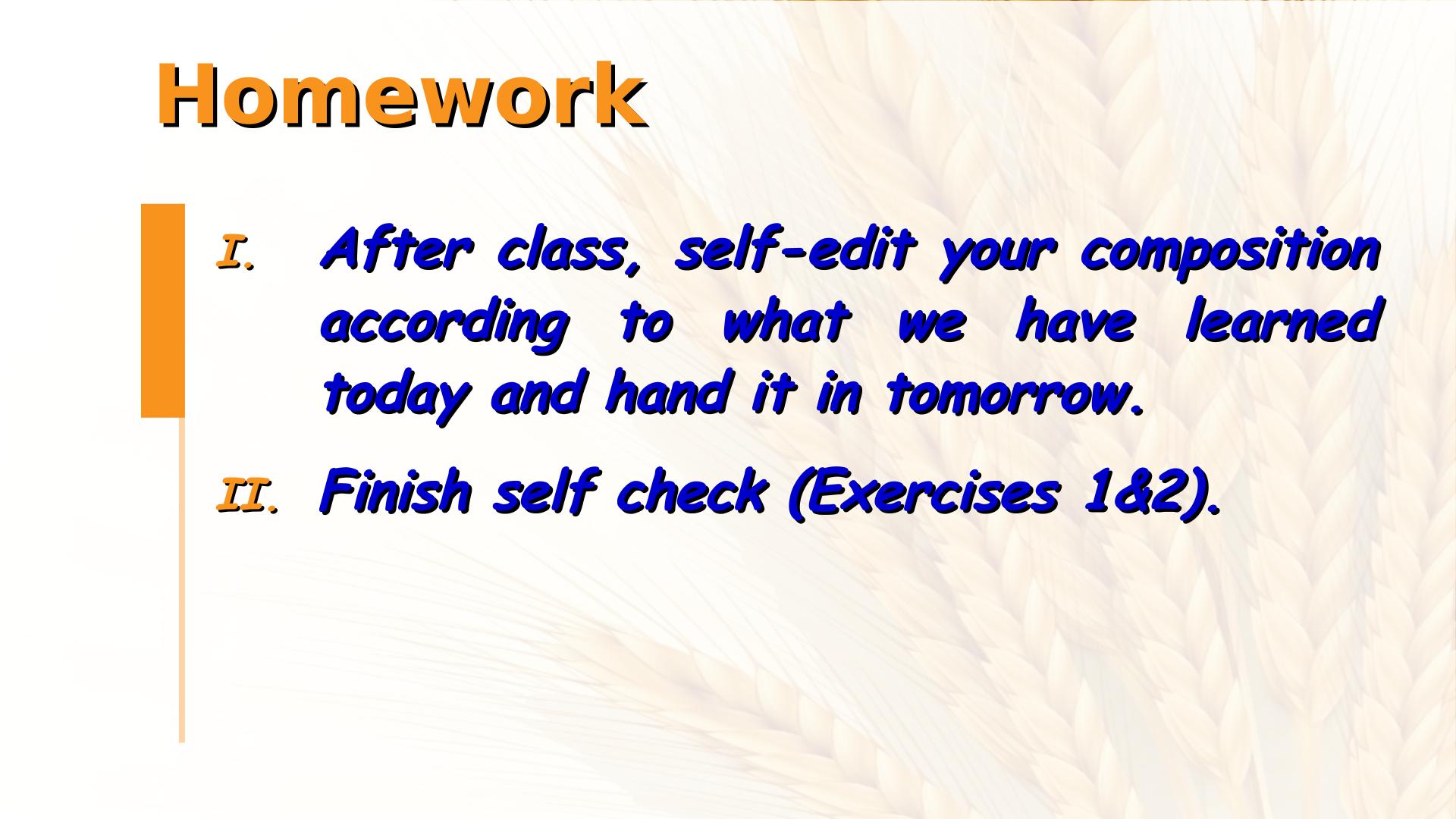 Homework

I. After class, self-edit your composition according to what we have learned today and hand it in tomorrow.

II. Finish self check (Exercises 1&2).